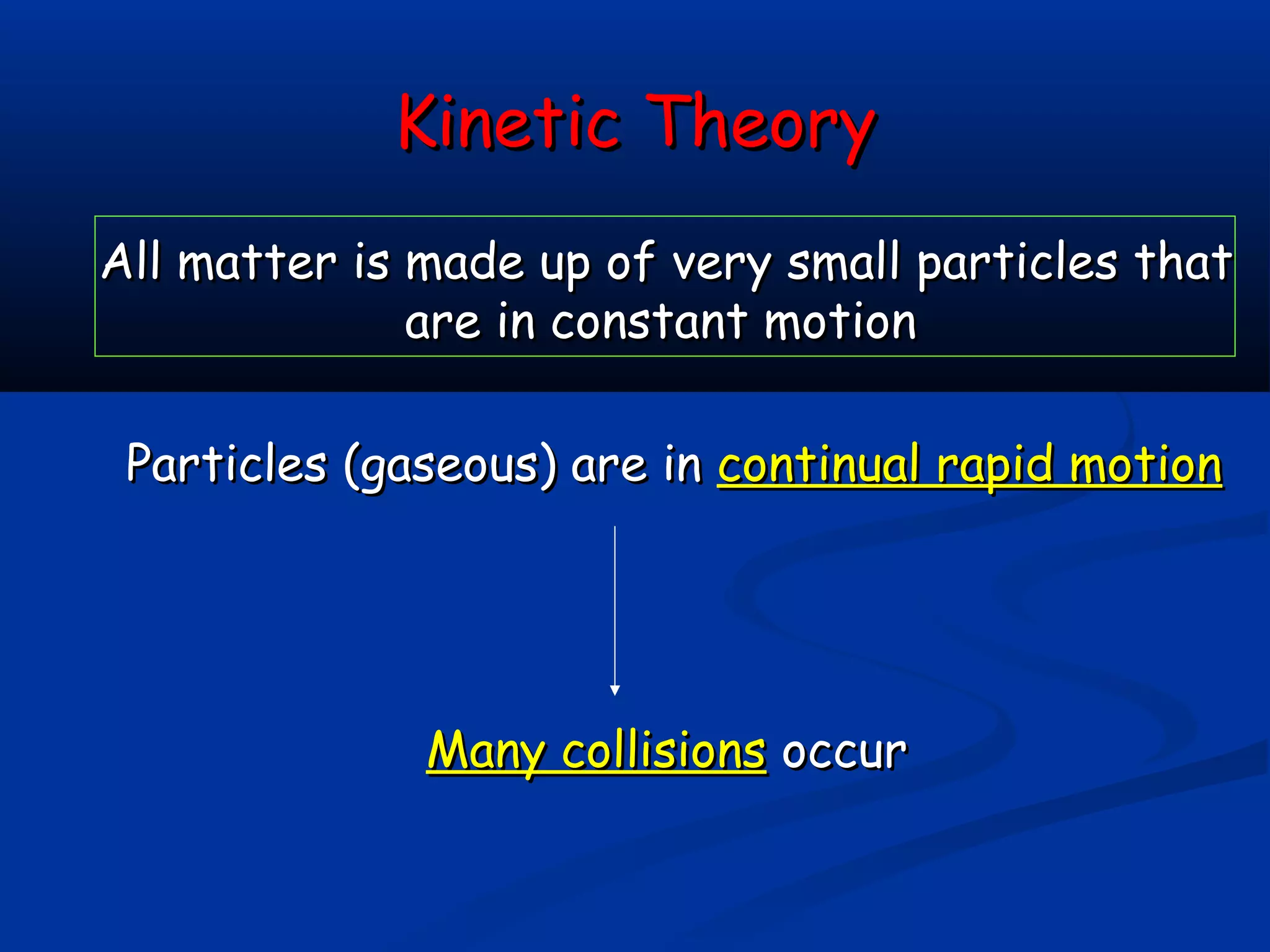 Kinetic Theory

All matter is made up of very small particles that are in constant motion

Particles (gaseous) are in continual rapid motion

Many collisions occur